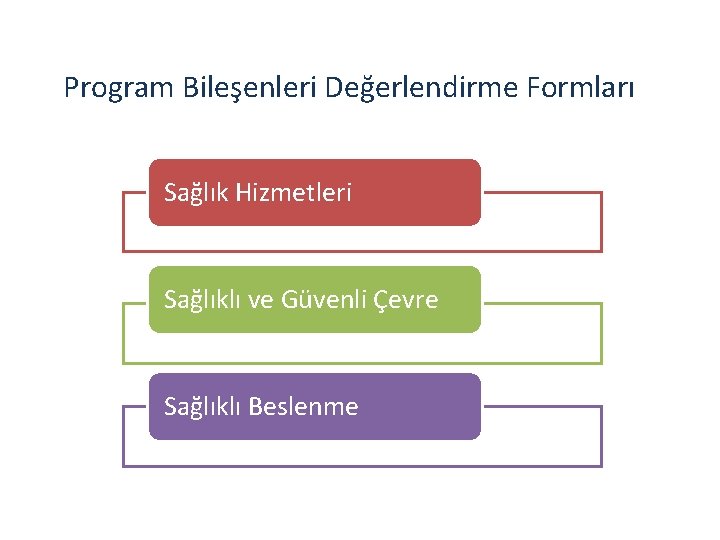 Program Bileşenleri Değerlendirme Formları

Sağlık Hizmetleri

Sağlıklı ve Güvenli Çevre

Sağlıklı Beslenme